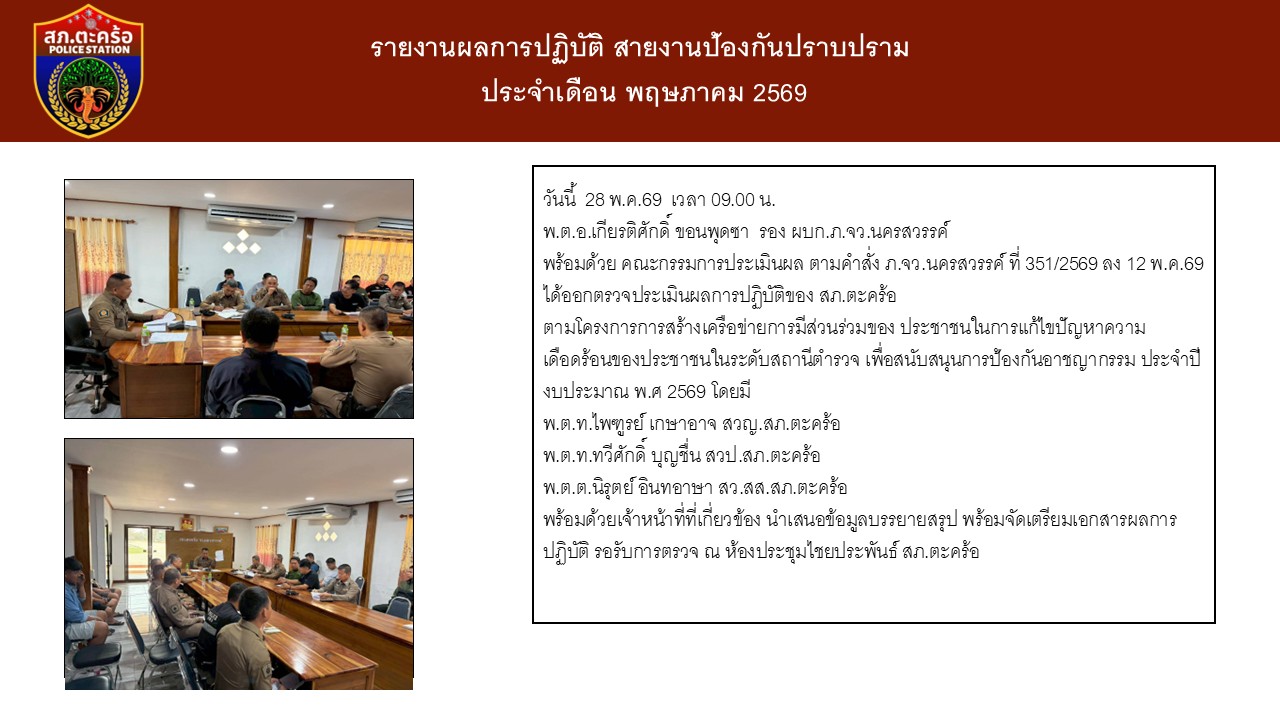 สภ.ตะคร้อ
POLICE STATION

รายงานผลการปฏิบัติ สายงานป้องกันปราบปราม
ประจำเดือน พฤษภาคม 2569

วันนี้ 28 พ.ค.69 เวลา 09.00 น.
พ.ต.อ.เกียรติศักดิ์ ขอนพุดซา รอง ผบก.ภ.จว.นครสวรรค์
พร้อมด้วย คณะกรรมการประเมินผล ตามคำสั่ง ภ.จว.นครสวรรค์ ที่ 351/2569 ลง 12 พ.ค.69 ได้ออกตรวจประเมินผลการปฏิบัติของ สภ.ตะคร้อ
ตามโครงการการสร้างเครือข่ายการมีส่วนร่วมของ ประชาชนในการแก้ไขปัญหาความเดือดร้อนของประชาชนในระดับสถานีตำรวจ เพื่อสนับสนุนการป้องกันอาชญากรรม ประจำปีงบประมาณ พ.ศ 2569 โดยมี
พ.ต.ท.ไพฑูรย์ เกษาอาจ สวญ.สภ.ตะคร้อ
พ.ต.ท.ทวีศักดิ์ บุญชื่น สวป.สภ.ตะคร้อ
พ.ต.ต.นิรุตย์ อินทอาษา สว.สส.สภ.ตะคร้อ
พร้อมด้วยเจ้าหน้าที่ที่เกี่ยวข้อง นำเสนอข้อมูลบรรยายสรุป พร้อมจัดเตรียมเอกสารผลการปฏิบัติ รอรับการตรวจ ณ ห้องประชุมไชยประพันธ์ สภ.ตะคร้อ